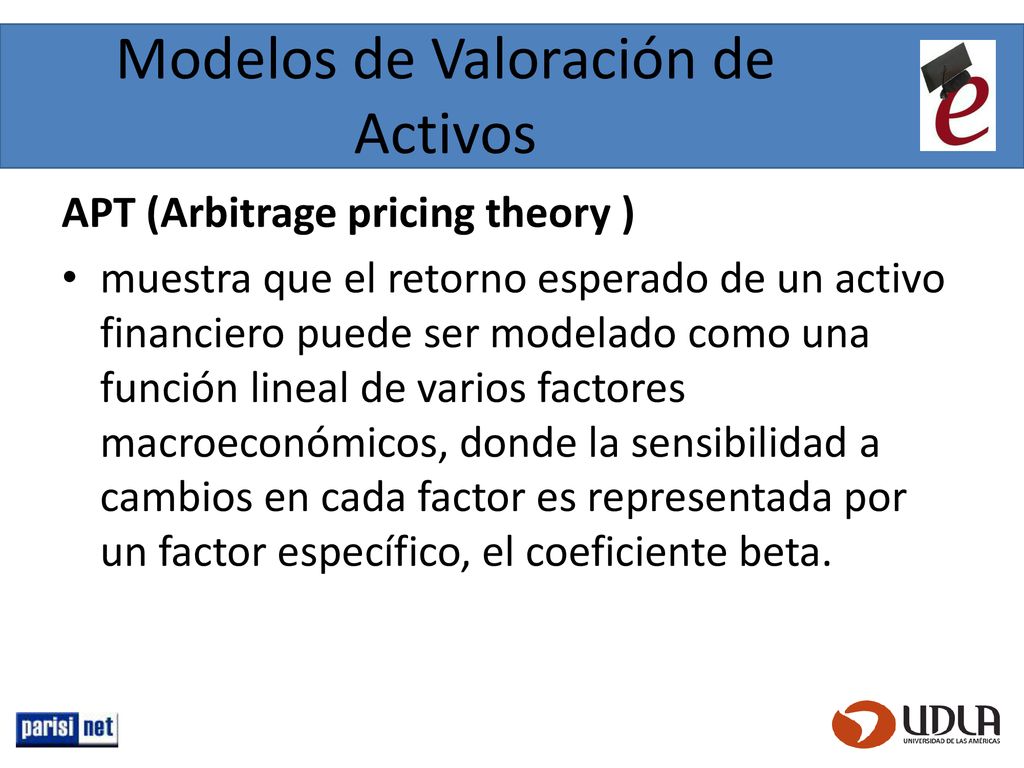 Modelos de Valoración de Activos

e

APT (Arbitrage pricing theory )

• muestra que el retorno esperado de un activo financiero puede ser modelado como una función lineal de varios factores macroeconómicos, donde la sensibilidad a cambios en cada factor es representada por un factor específico, el coeficiente beta.

parisi net

UDLA
UNIVERSIDAD DE LAS AMÉRICAS